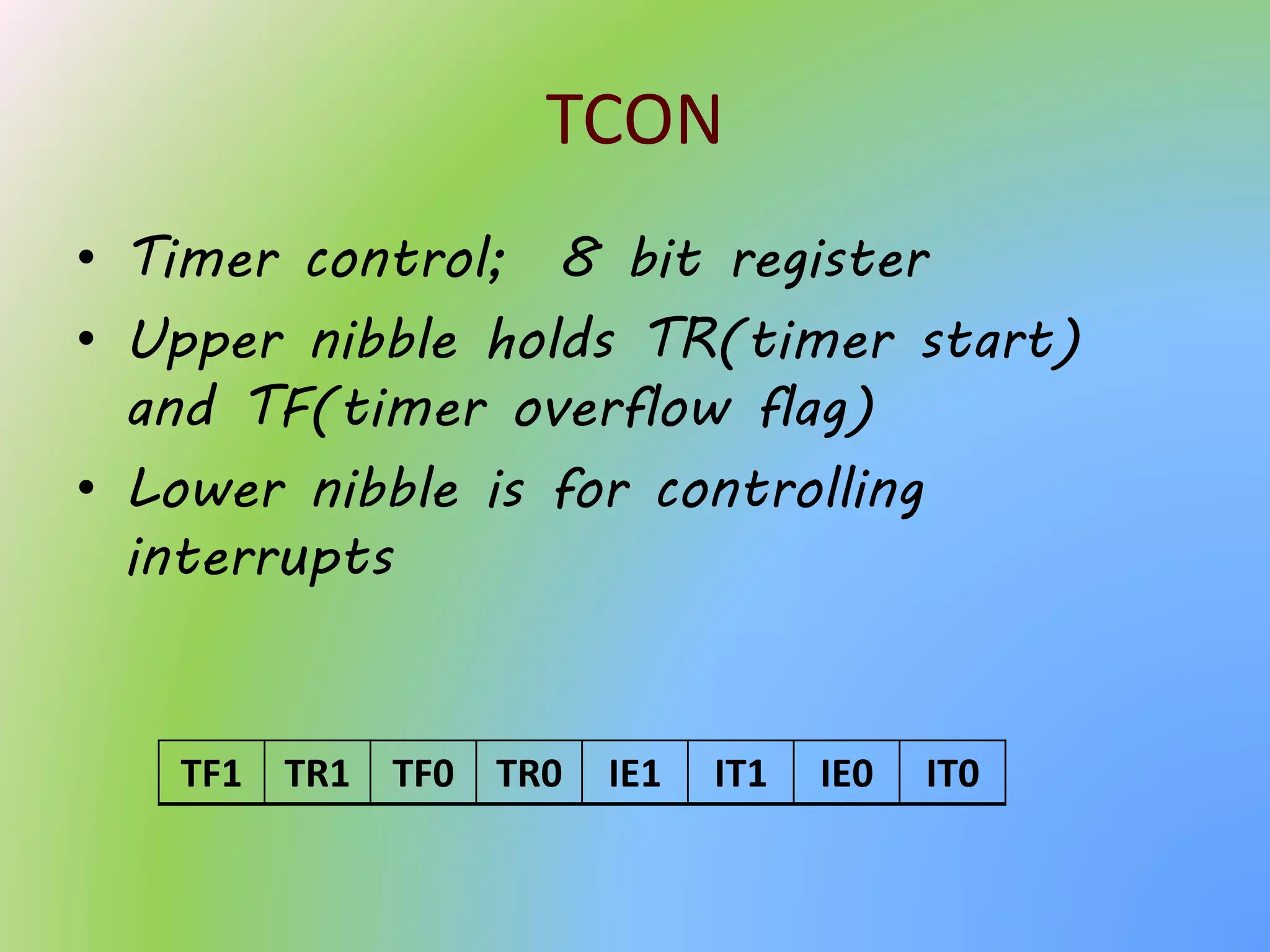 TCON

• Timer control; 8 bit register
• Upper nibble holds TR(timer start) and TF(timer overflow flag)
• Lower nibble is for controlling interrupts

| TF1 | TR1 | TF0 | TR0 | IE1 | IT1 | IE0 | IT0 |
|---|---|---|---|---|---|---|---|